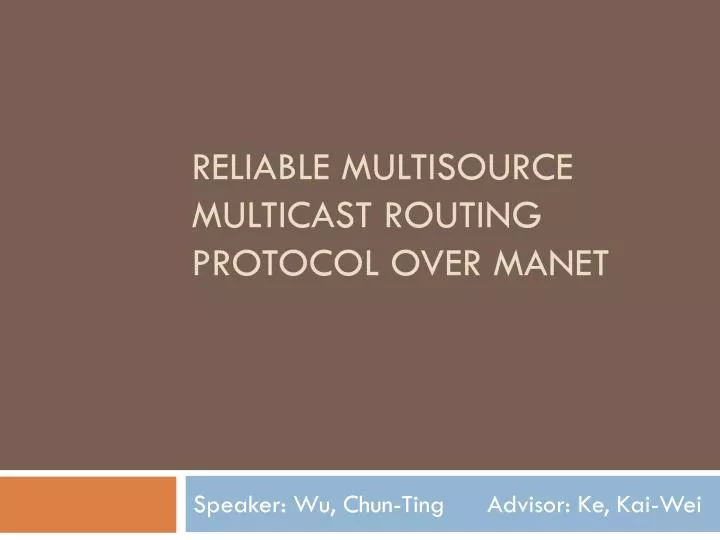 RELIABLE MULTISOURCE MULTICAST ROUTING PROTOCOL OVER MANET

Speaker: Wu, Chun-Ting Advisor: Ke, Kai-Wei